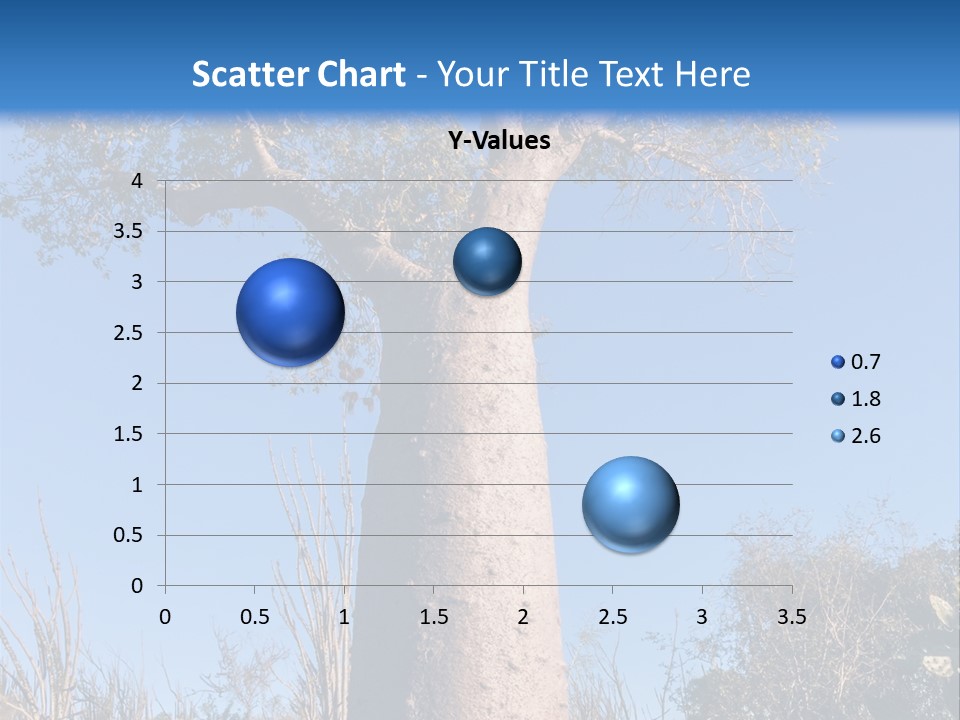 Scatter Chart - Your Title Text Here

Y-Values

4
3.5
3
2.5
2
1.5
1
0.5
0

0 0.5 1 1.5 2 2.5 3 3.5

0.7
1.8
2.6